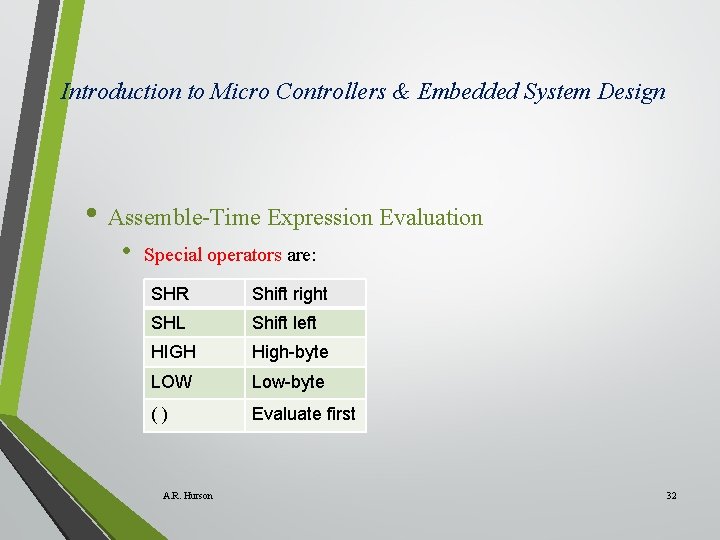 Introduction to Micro Controllers & Embedded System Design

• Assemble-Time Expression Evaluation

• Special operators are:

| SHR | Shift right |
|---|---|
| SHL | Shift left |
| HIGH | High-byte |
| LOW | Low-byte |
| ( ) | Evaluate first |

A.R. Hurson

32